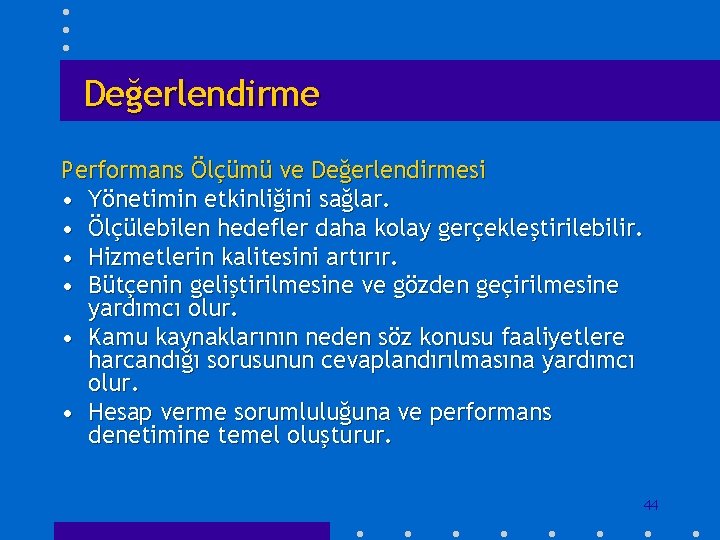 Değerlendirme

Performans Ölçümü ve Değerlendirmesi

• Yönetimin etkinliğini sağlar.
• Ölçülebilen hedefler daha kolay gerçekleştirilebilir.
• Hizmetlerin kalitesini artırır.
• Bütçenin geliştirilmesine ve gözden geçirilmesine yardımcı olur.
• Kamu kaynaklarının neden söz konusu faaliyetlere harcandığı sorusunun cevaplandırılmasına yardımcı olur.
• Hesap verme sorumluluğuna ve performans denetimine temel oluşturur.

44